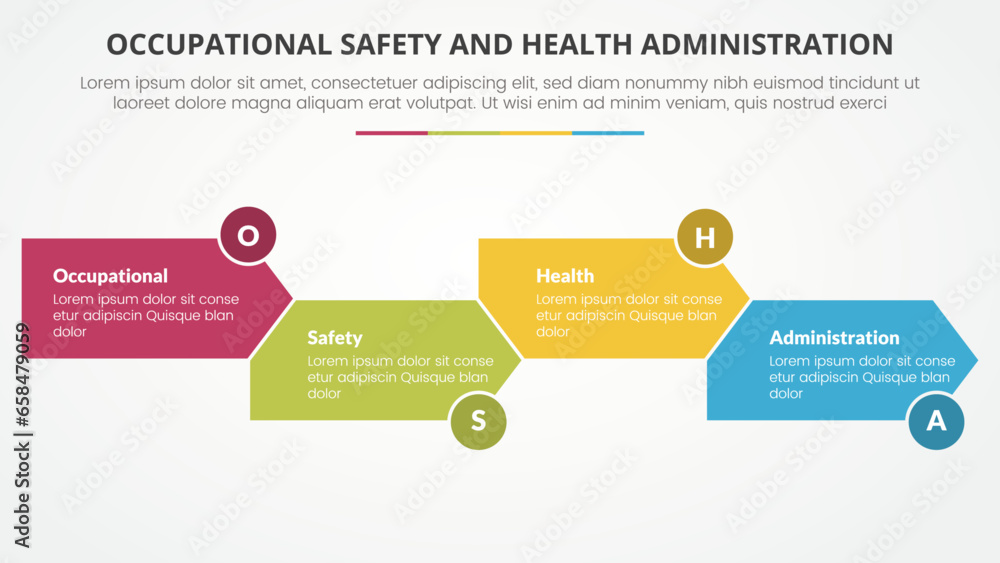 OCCUPATIONAL SAFETY AND HEALTH ADMINISTRATION

Lorem ipsum dolor sit amet, consectetuer adipiscing elit, sed diam nonummy nibh euismod tincidunt ut laoreet dolore magna aliquam erat volutpat. Ut wisi enim ad minim veniam, quis nostrud exerci

O
Occupational
Lorem ipsum dolor sit conse etur adipiscin Quisque blan dolor

Safety
Lorem ipsum dolor sit conse etur adipiscin Quisque blan dolor
S

H
Health
Lorem ipsum dolor sit conse etur adipiscin Quisque blan dolor

Administration
Lorem ipsum dolor sit conse etur adipiscin Quisque blan dolor
A

Adobe Stock | #658479059